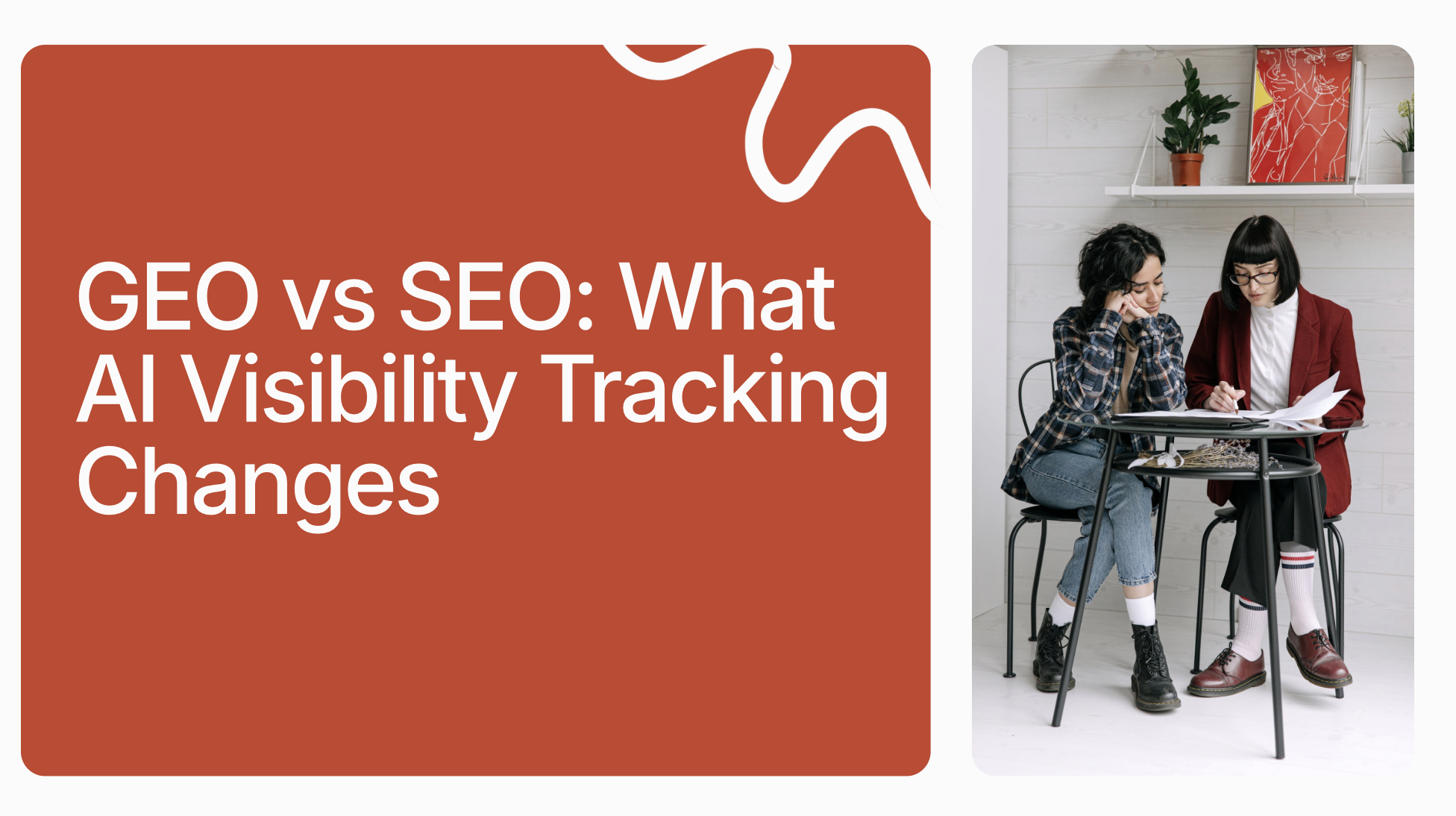 GEO vs SEO: What AI Visibility Tracking Changes